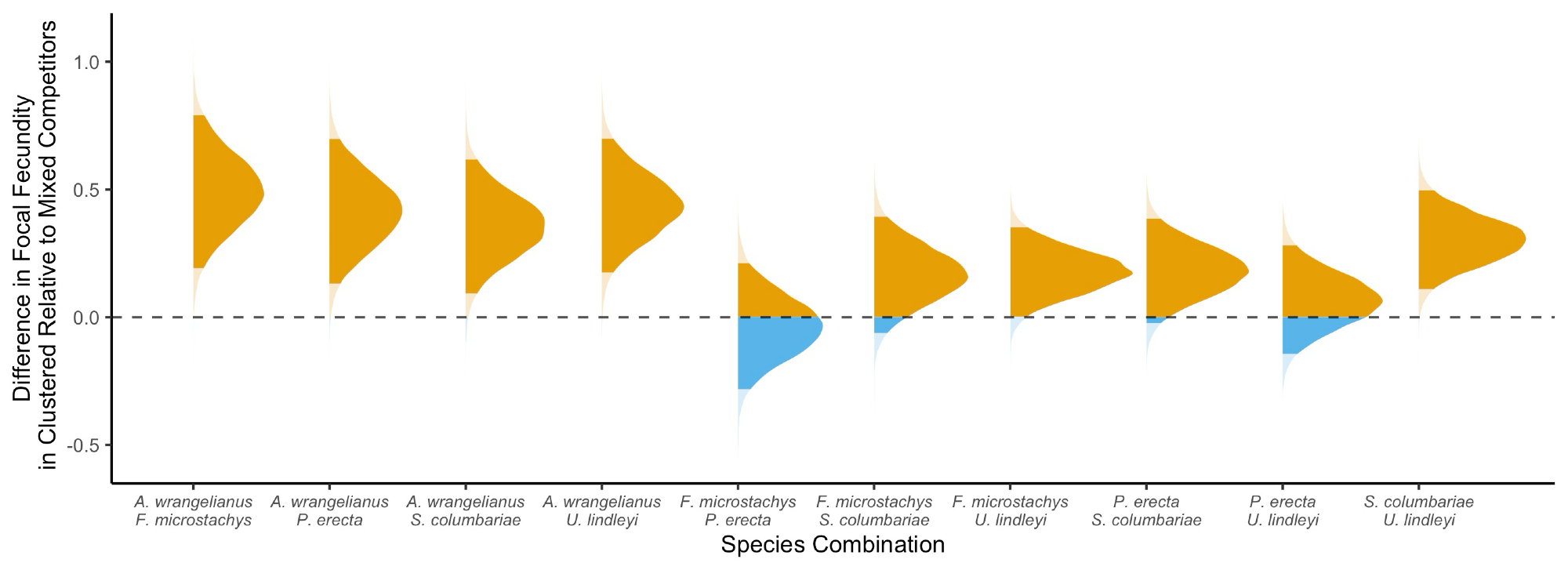 Difference in Focal Fecundity in Clustered Relative to Mixed Competitors

1.0
0.5
0.0
-0.5

A. wrangelianus F. microstachys
A. wrangelianus P. erecta
A. wrangelianus S. columbariae
A. wrangelianus U. lindleyi
F. microstachys P. erecta
F. microstachys S. columbariae
F. microstachys U. lindleyi
P. erecta S. columbariae
P. erecta U. lindleyi
S. columbariae U. lindleyi

Species Combination